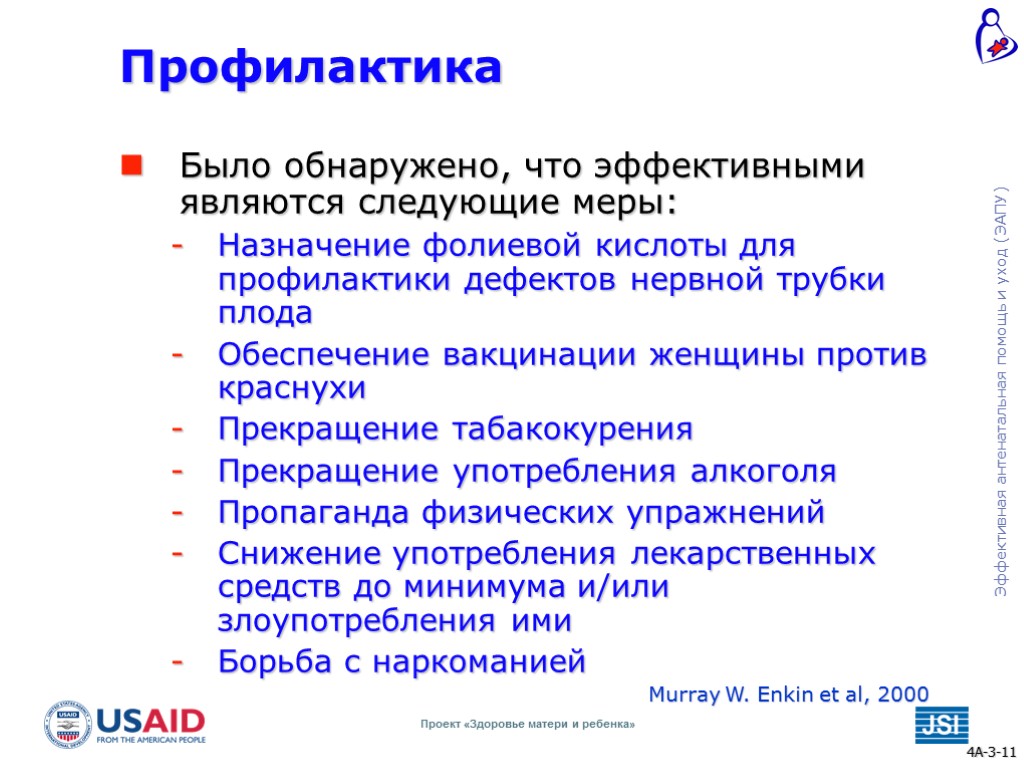 Профилактика

Было обнаружено, что эффективными являются следующие меры:

- Назначение фолиевой кислоты для профилактики дефектов нервной трубки плода
- Обеспечение вакцинации женщины против краснухи
- Прекращение табакокурения
- Прекращение употребления алкоголя
- Пропаганда физических упражнений
- Снижение употребления лекарственных средств до минимума и/или злоупотребления ими
- Борьба с наркоманией

Murray W. Enkin et al, 2000

Эффективная антенатальная помощь и уход (ЭАПУ)

USAID FROM THE AMERICAN PEOPLE

Проект «Здоровье матери и ребенка»

JSI

4A-3-11